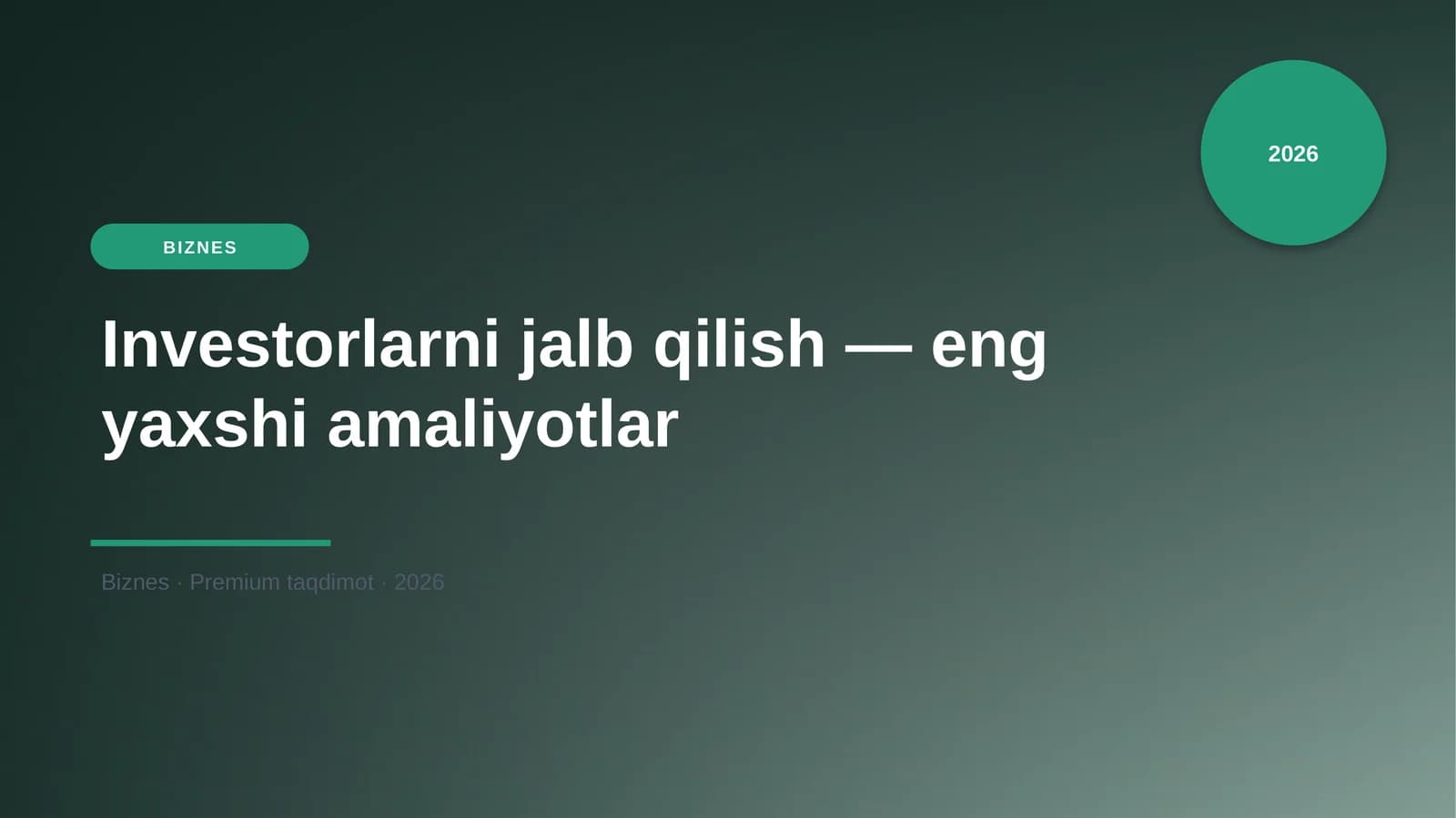 2026

BIZNES

Investorlarni jalb qilish — eng yaxshi amaliyotlar

Biznes · Premium taqdimot · 2026